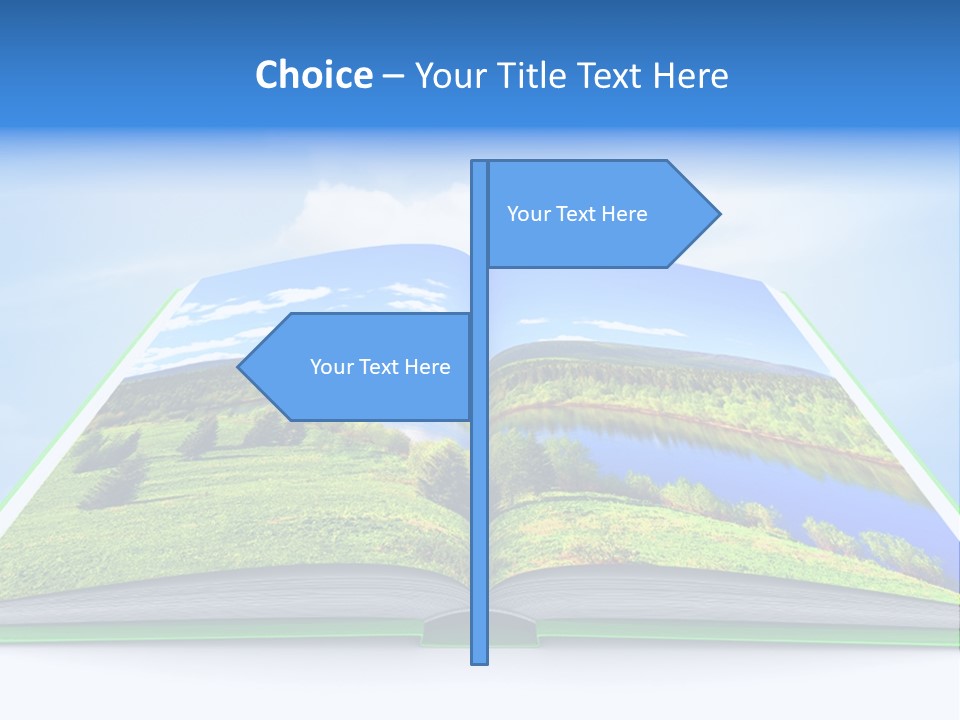 Choice – Your Title Text Here

Your Text Here

Your Text Here